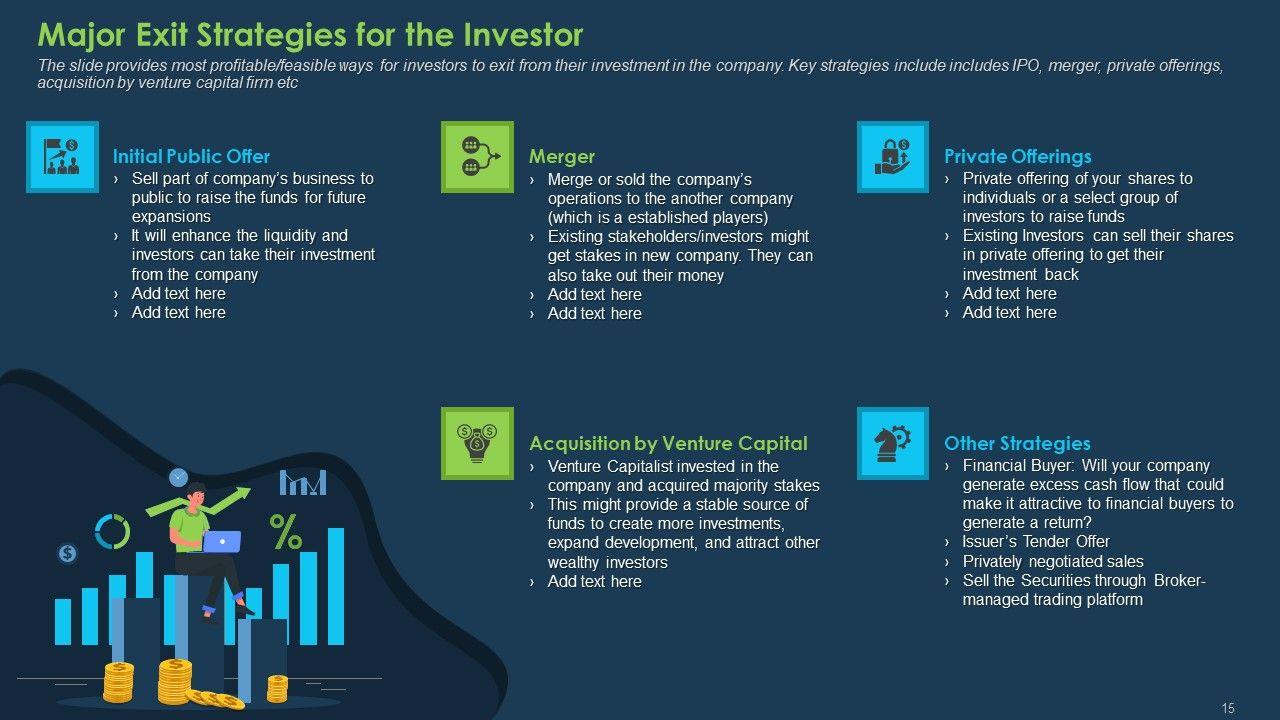 Major Exit Strategies for the Investor

The slide provides most profitable/feasible ways for investors to exit from their investment in the company. Key strategies include includes IPO, merger, private offerings, acquisition by venture capital firm etc

Initial Public Offer
› Sell part of company's business to public to raise the funds for future expansions
› It will enhance the liquidity and investors can take their investment from the company
› Add text here
› Add text here

Merger
› Merge or sold the company's operations to the another company (which is a established players)
› Existing stakeholders/investors might get stakes in new company. They can also take out their money
› Add text here
› Add text here

Private Offerings
› Private offering of your shares to individuals or a select group of investors to raise funds
› Existing Investors can sell their shares in private offering to get their investment back
› Add text here
› Add text here

Acquisition by Venture Capital
› Venture Capitalist invested in the company and acquired majority stakes
› This might provide a stable source of funds to create more investments, expand development, and attract other wealthy investors
› Add text here

Other Strategies
› Financial Buyer: Will your company generate excess cash flow that could make it attractive to financial buyers to generate a return?
› Issuer's Tender Offer
› Privately negotiated sales
› Sell the Securities through Broker-managed trading platform

%

15